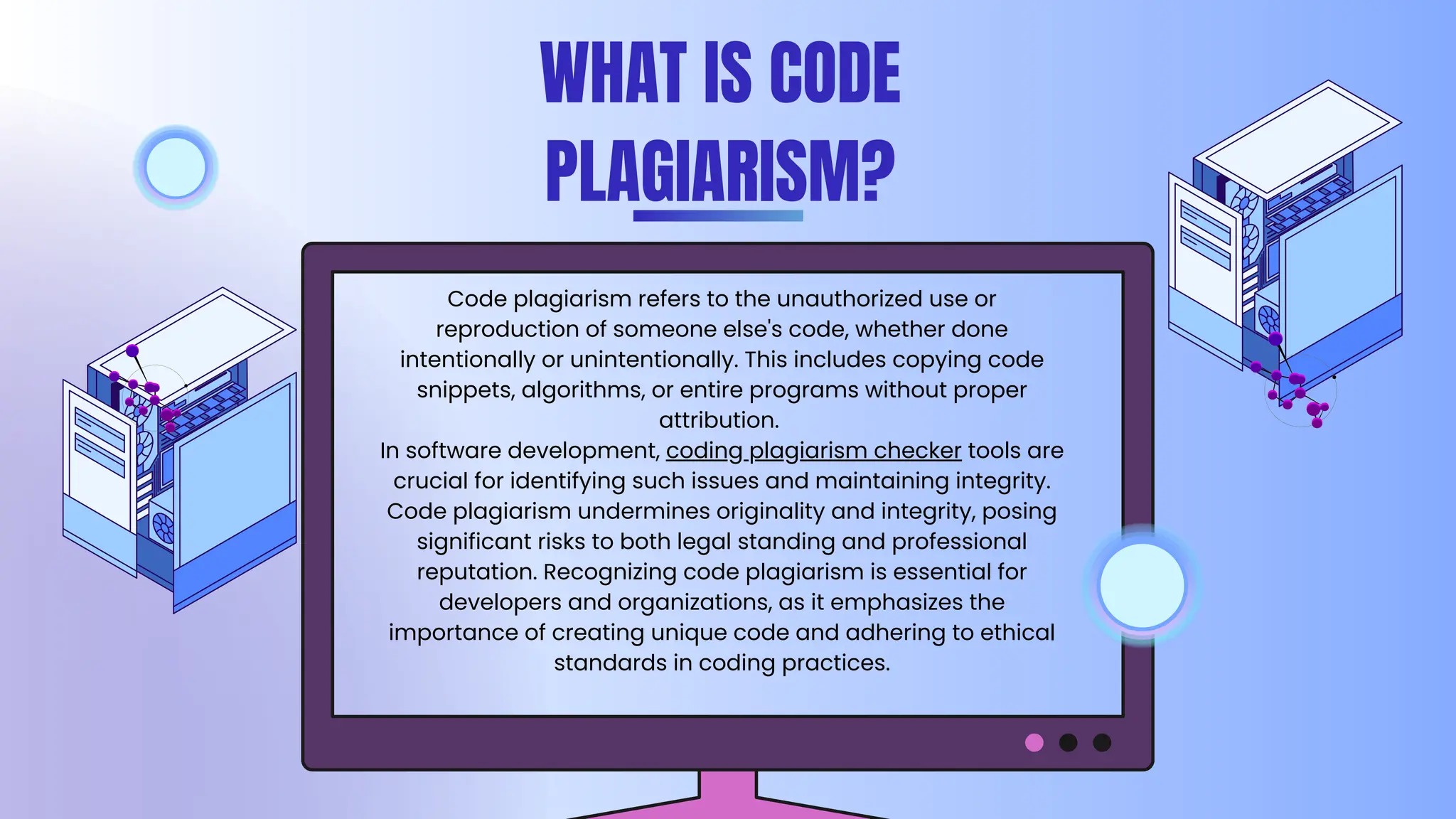 WHAT IS CODE PLAGIARISM?

Code plagiarism refers to the unauthorized use or reproduction of someone else's code, whether done intentionally or unintentionally. This includes copying code snippets, algorithms, or entire programs without proper attribution.
In software development, coding plagiarism checker tools are crucial for identifying such issues and maintaining integrity. Code plagiarism undermines originality and integrity, posing significant risks to both legal standing and professional reputation. Recognizing code plagiarism is essential for developers and organizations, as it emphasizes the importance of creating unique code and adhering to ethical standards in coding practices.